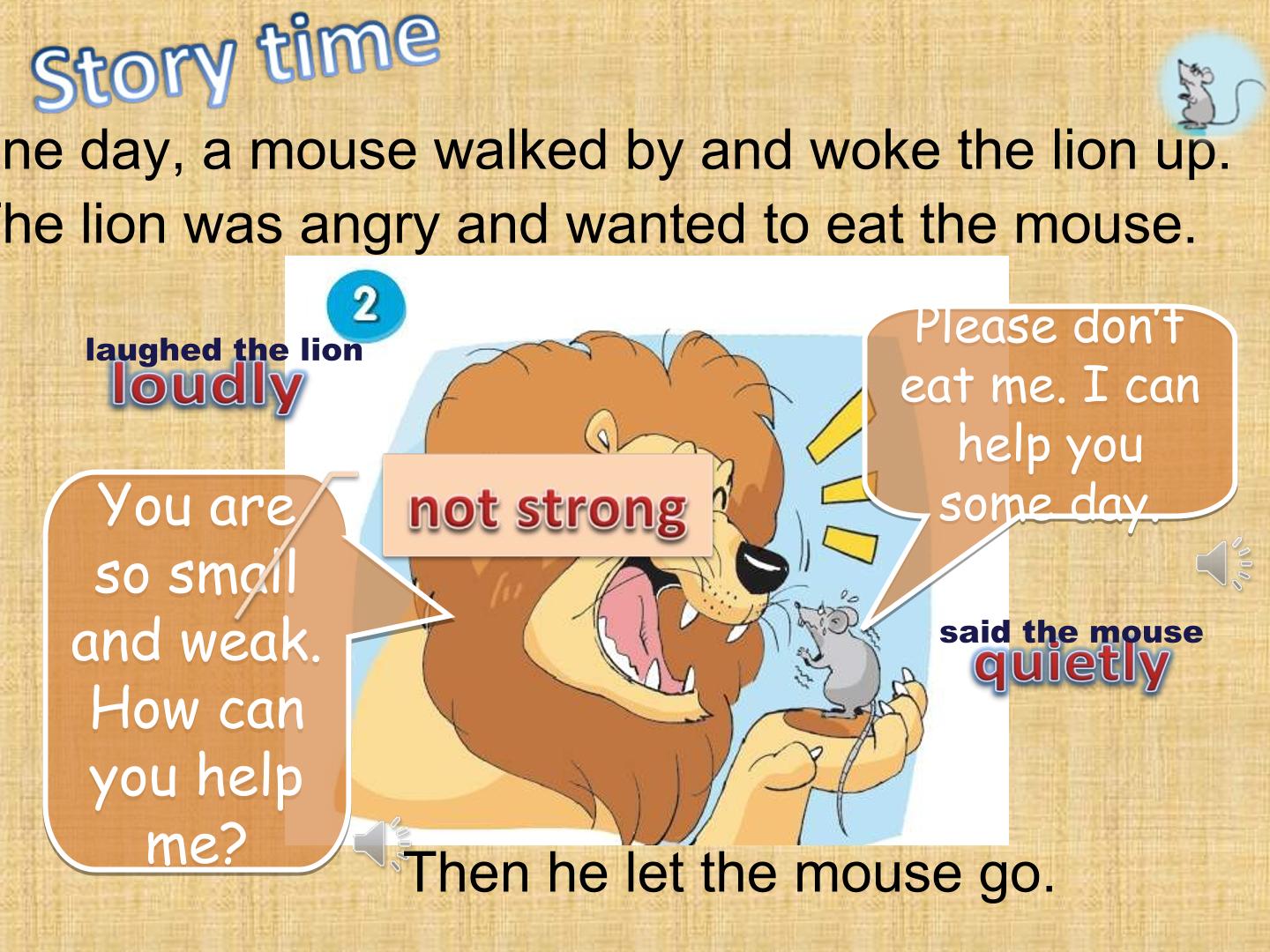 Story time

ne day, a mouse walked by and woke the lion up. he lion was angry and wanted to eat the mouse.

2

laughed the lion

loudly

You are so small and weak. How can you help me?

not strong

Please don't eat me. I can help you some day.

said the mouse

quietly

Then he let the mouse go.